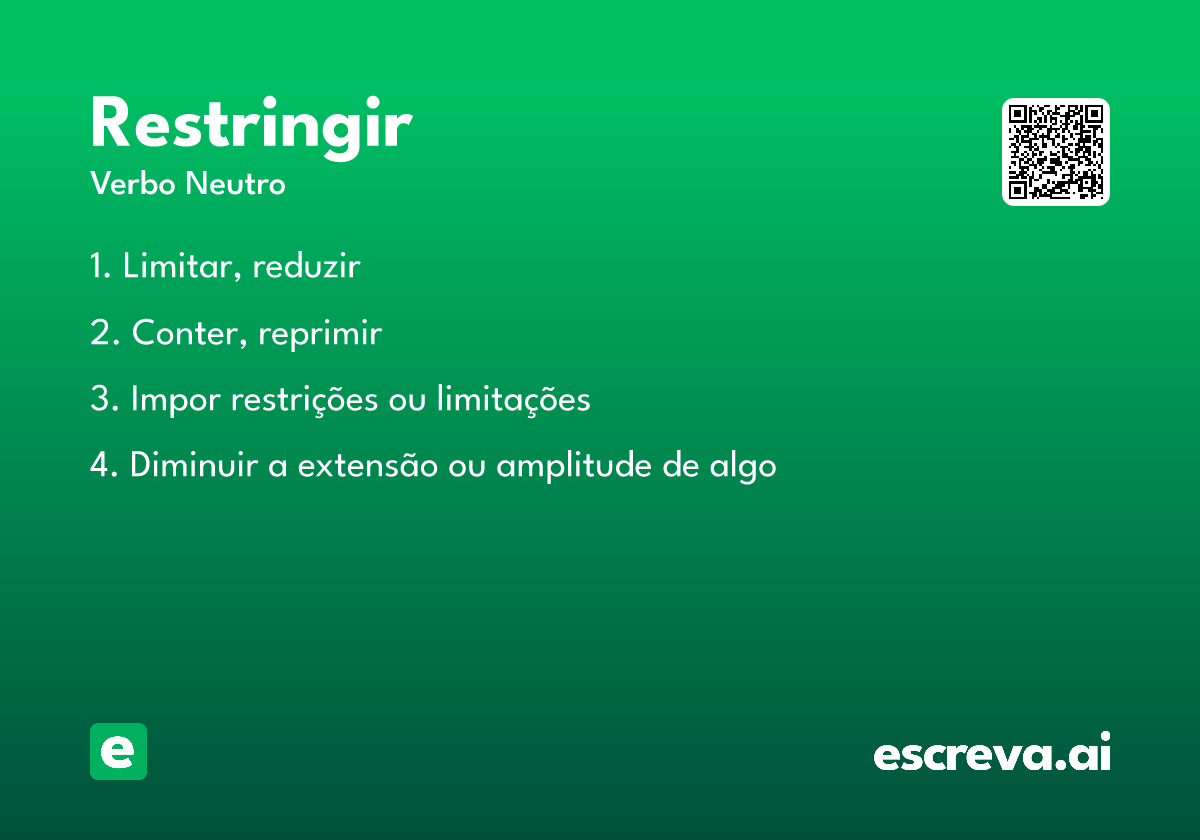 Restringir
Verbo Neutro

1. Limitar, reduzir

2. Conter, reprimir

3. Impor restrições ou limitações

4. Diminuir a extensão ou amplitude de algo

e

escreva.ai